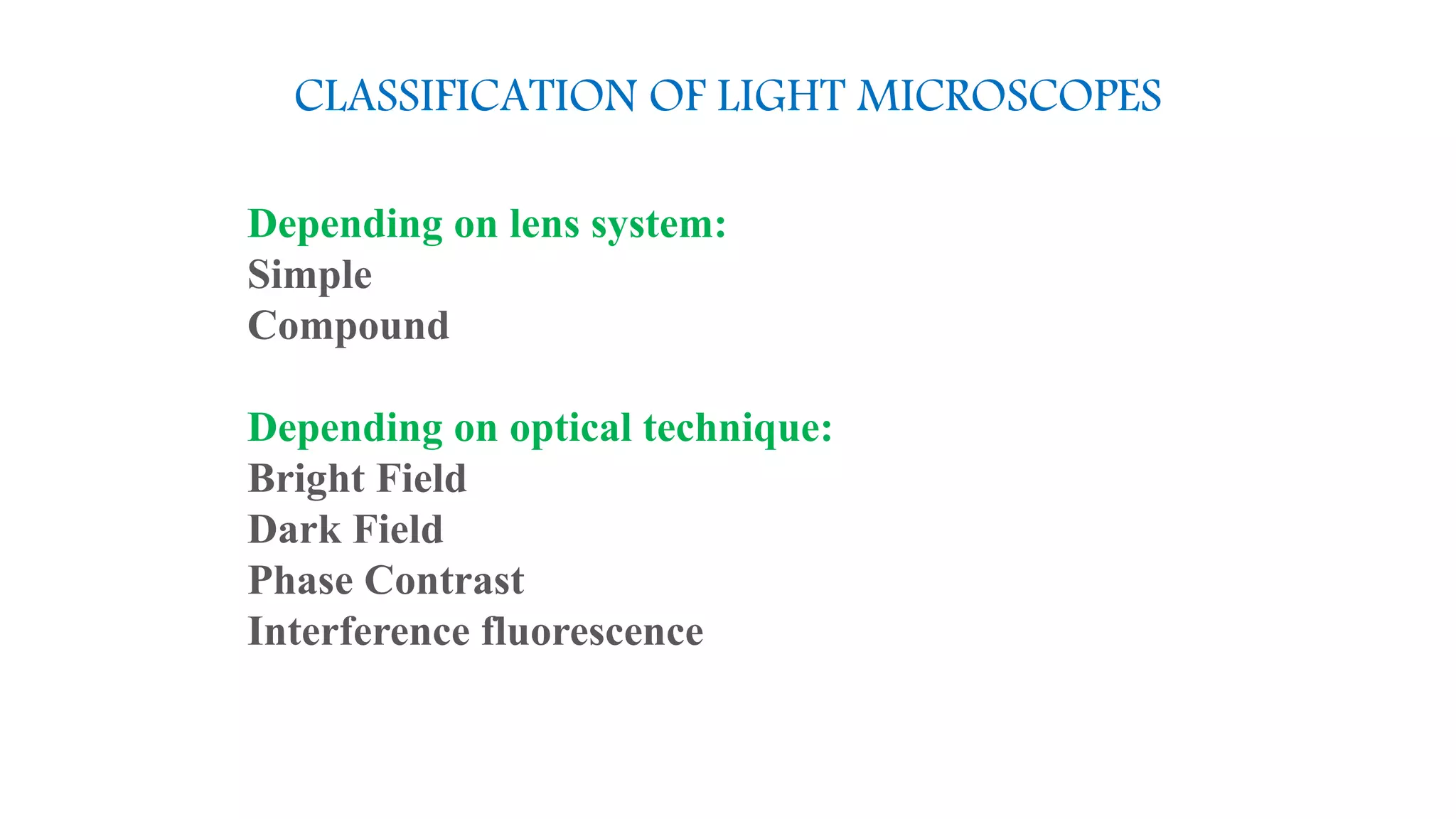 CLASSIFICATION OF LIGHT MICROSCOPES

Depending on lens system:
Simple
Compound

Depending on optical technique:
Bright Field
Dark Field
Phase Contrast
Interference fluorescence